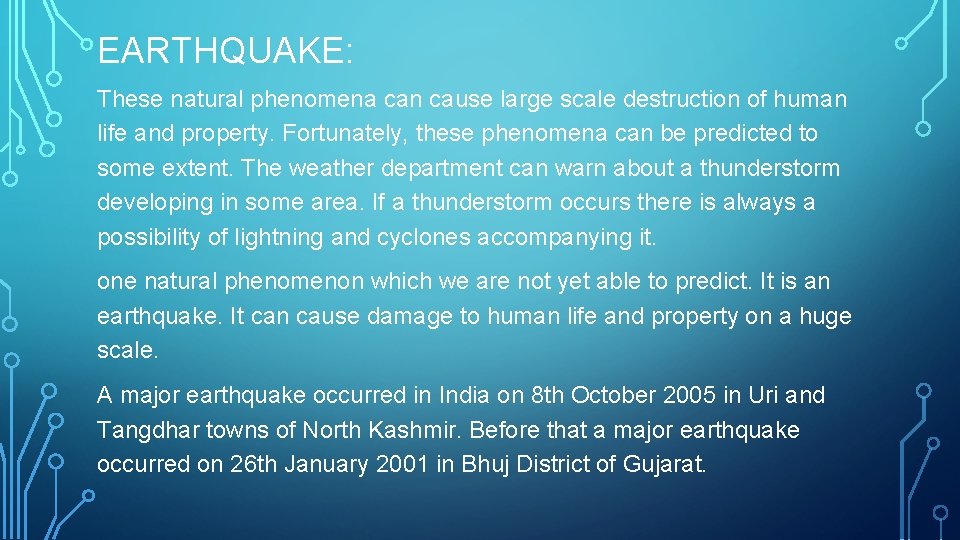 EARTHQUAKE:

These natural phenomena can cause large scale destruction of human life and property. Fortunately, these phenomena can be predicted to some extent. The weather department can warn about a thunderstorm developing in some area. If a thunderstorm occurs there is always a possibility of lightning and cyclones accompanying it.

one natural phenomenon which we are not yet able to predict. It is an earthquake. It can cause damage to human life and property on a huge scale.

A major earthquake occurred in India on 8th October 2005 in Uri and Tangdhar towns of North Kashmir. Before that a major earthquake occurred on 26th January 2001 in Bhuj District of Gujarat.